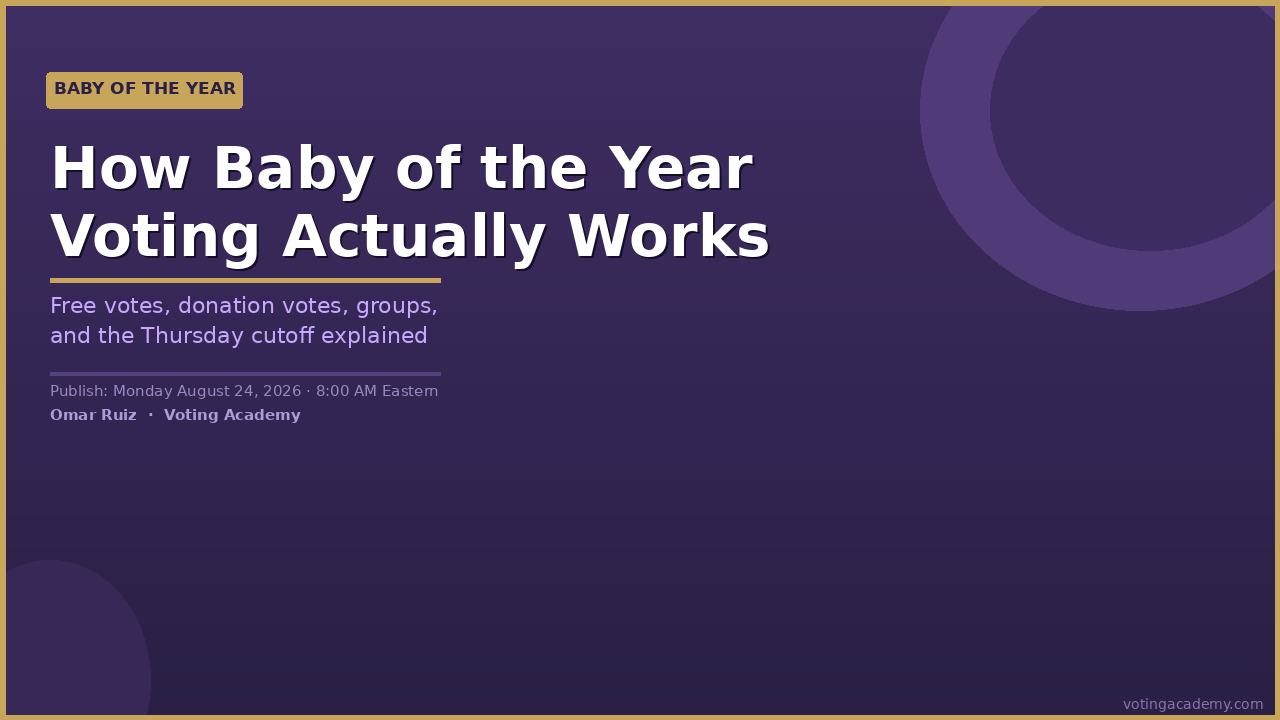 BABY OF THE YEAR

How Baby of the Year Voting Actually Works

Free votes, donation votes, groups, and the Thursday cutoff explained

Publish: Monday August 24, 2026 · 8:00 AM Eastern

Omar Ruiz · Voting Academy

votingacademy.com